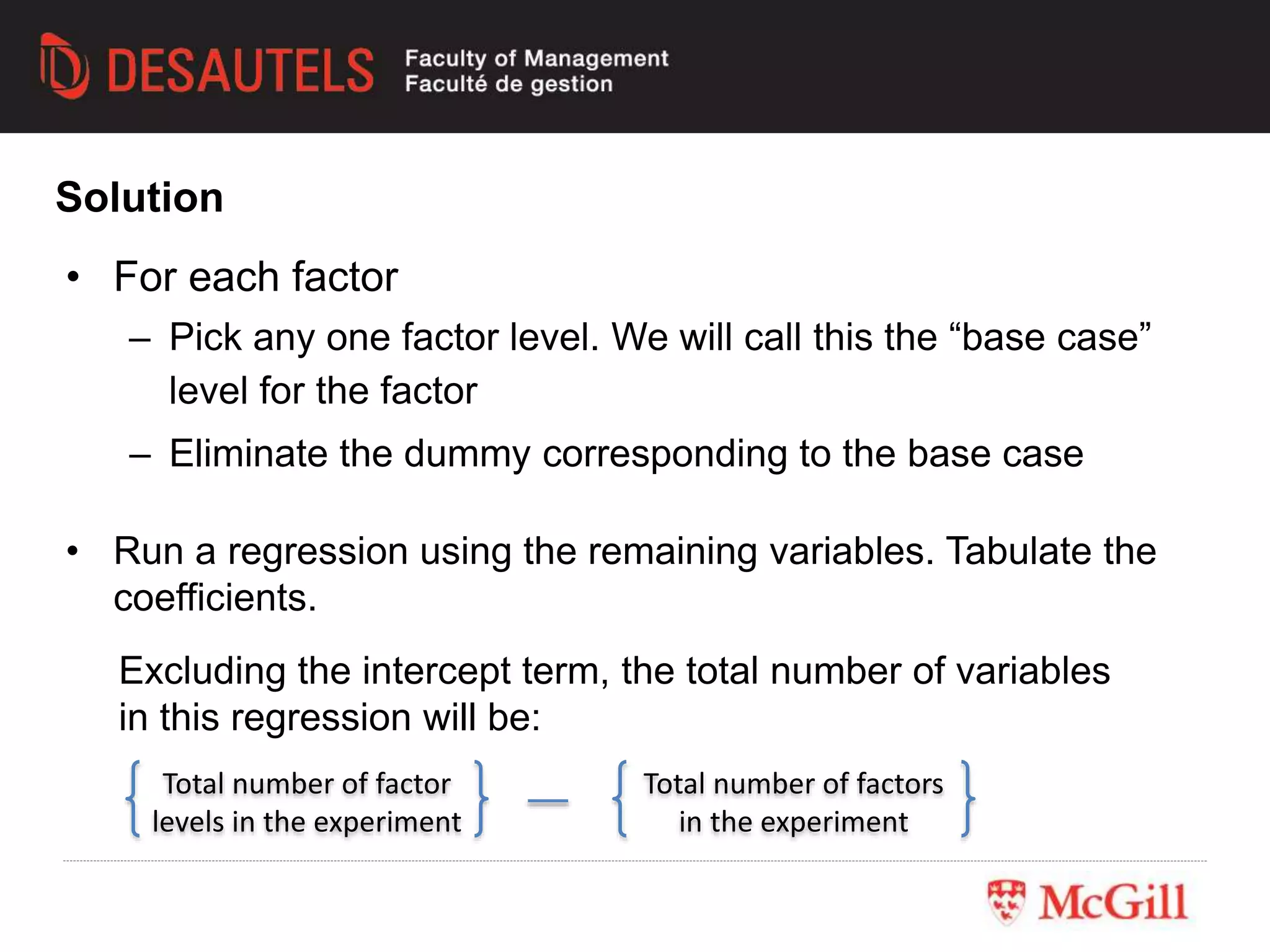 DESAUTELS Faculty of Management Faculté de gestion

Solution

• For each factor
– Pick any one factor level. We will call this the “base case” level for the factor
– Eliminate the dummy corresponding to the base case

• Run a regression using the remaining variables. Tabulate the coefficients.

Excluding the intercept term, the total number of variables in this regression will be:

{ Total number of factor levels in the experiment } — { Total number of factors in the experiment }

McGill